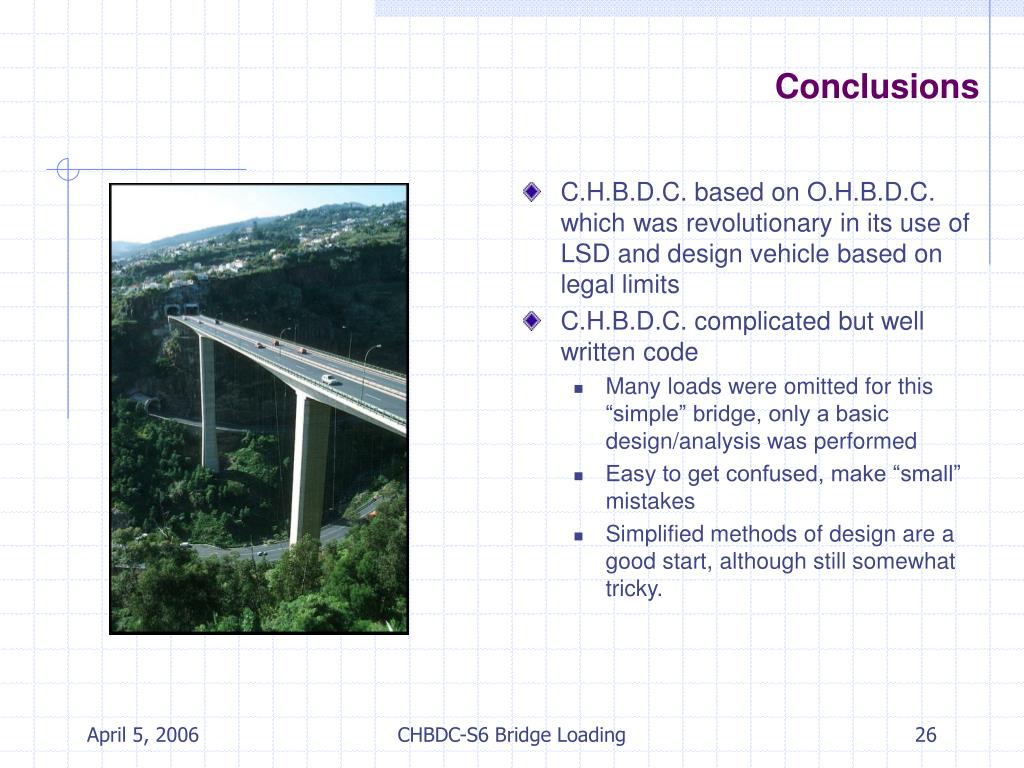 Conclusions

C.H.B.D.C. based on O.H.B.D.C. which was revolutionary in its use of LSD and design vehicle based on legal limits

C.H.B.D.C. complicated but well written code

Many loads were omitted for this “simple” bridge, only a basic design/analysis was performed

Easy to get confused, make “small” mistakes

Simplified methods of design are a good start, although still somewhat tricky.

April 5, 2006
CHBDC-S6 Bridge Loading
26